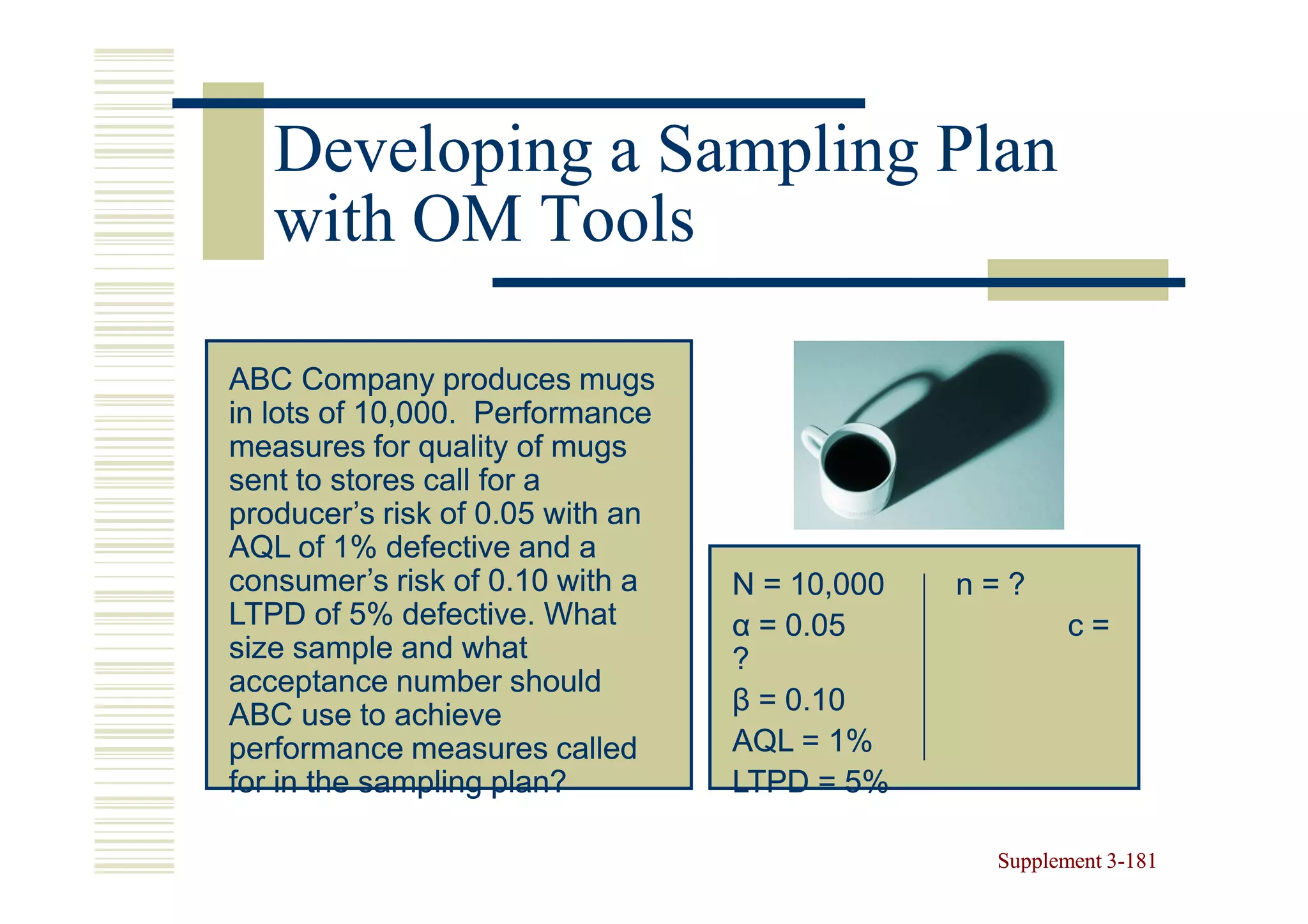 Developing a Sampling Plan with OM Tools

ABC Company produces mugs in lots of 10,000. Performance measures for quality of mugs sent to stores call for a producer's risk of 0.05 with an AQL of 1% defective and a consumer's risk of 0.10 with a LTPD of 5% defective. What size sample and what acceptance number should ABC use to achieve performance measures called for in the sampling plan?

N = 10,000
α = 0.05
?
β = 0.10
AQL = 1%
LTPD = 5%

n = ?
c =

Supplement 3-181